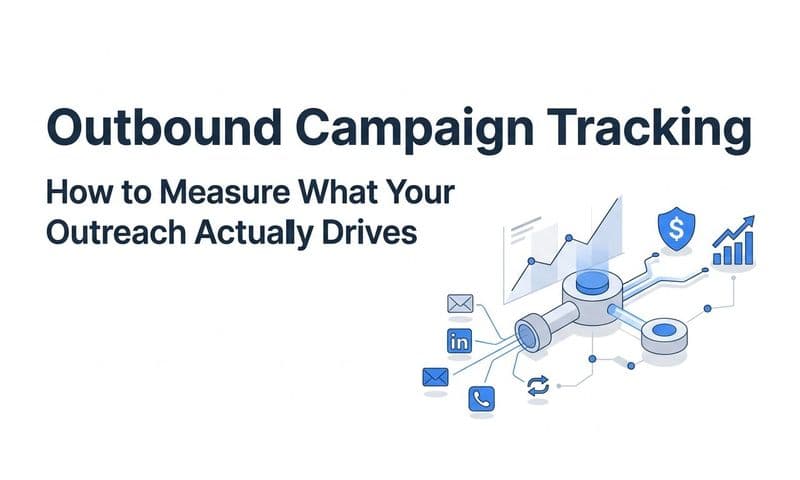 Outbound Campaign Tracking

How to Measure What Your Outreach Actualy Drives

$

in